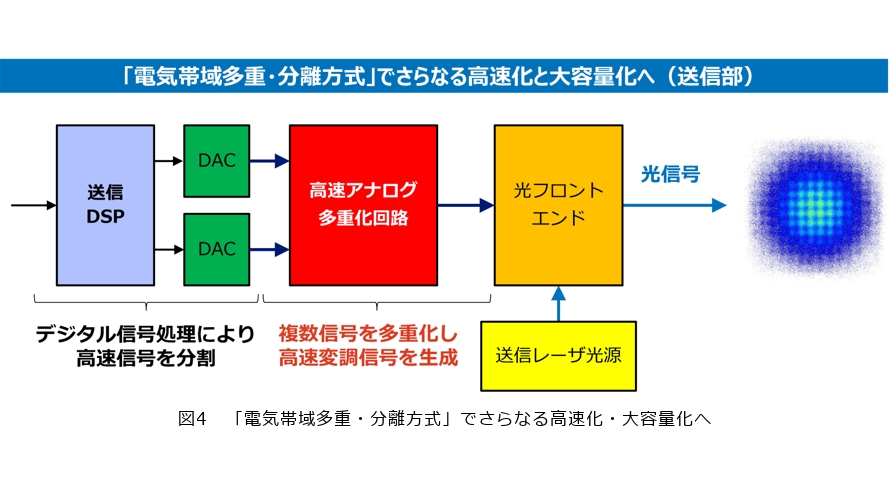 「電気帯域多重・分離方式」でさらなる高速化と大容量化へ（送信部）

送信
DSP

DAC

DAC

高速アナログ
多重化回路

光フロント
エンド

光信号

送信レーザ光源

デジタル信号処理により
高速信号を分割

複数信号を多重化し
高速変調信号を生成

図4　「電気帯域多重・分離方式」でさらなる高速化・大容量化へ